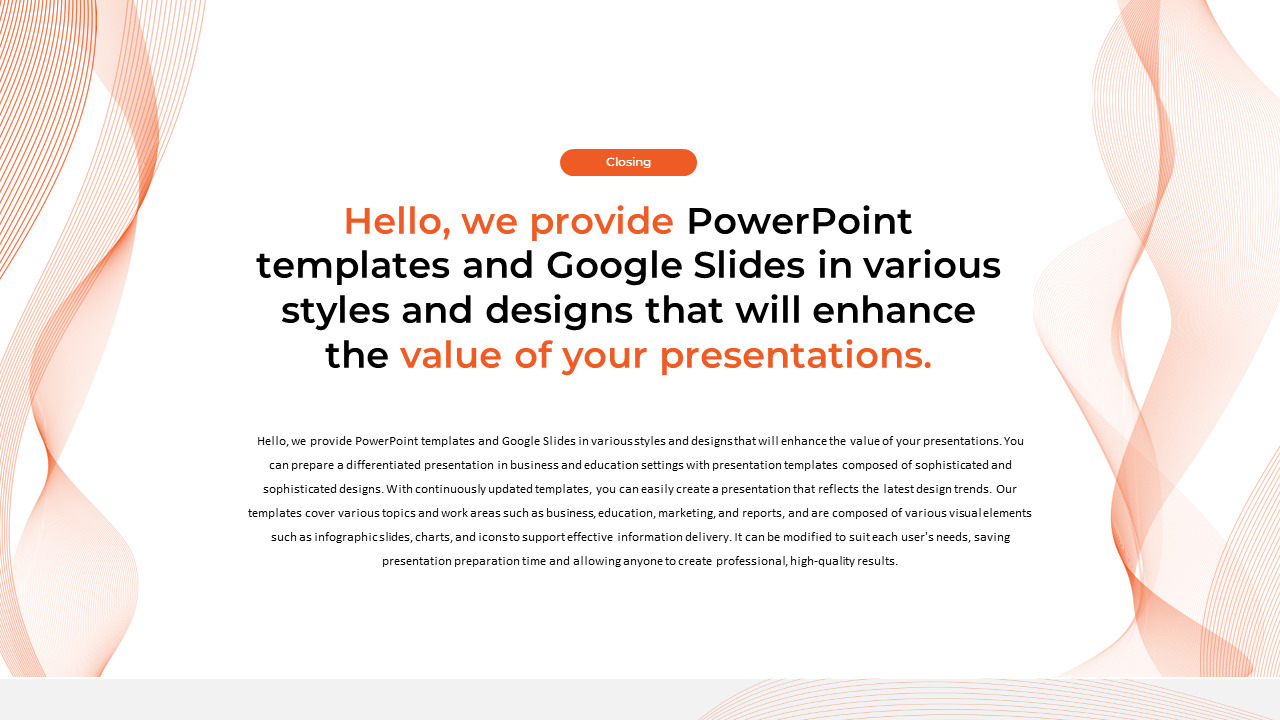 Closing

Hello, we provide PowerPoint templates and Google Slides in various styles and designs that will enhance the value of your presentations.

Hello, we provide PowerPoint templates and Google Slides in various styles and designs that will enhance the value of your presentations. You can prepare a differentiated presentation in business and education settings with presentation templates composed of sophisticated and sophisticated designs. With continuously updated templates, you can easily create a presentation that reflects the latest design trends. Our templates cover various topics and work areas such as business, education, marketing, and reports, and are composed of various visual elements such as infographic slides, charts, and icons to support effective information delivery. It can be modified to suit each user's needs, saving presentation preparation time and allowing anyone to create professional, high-quality results.